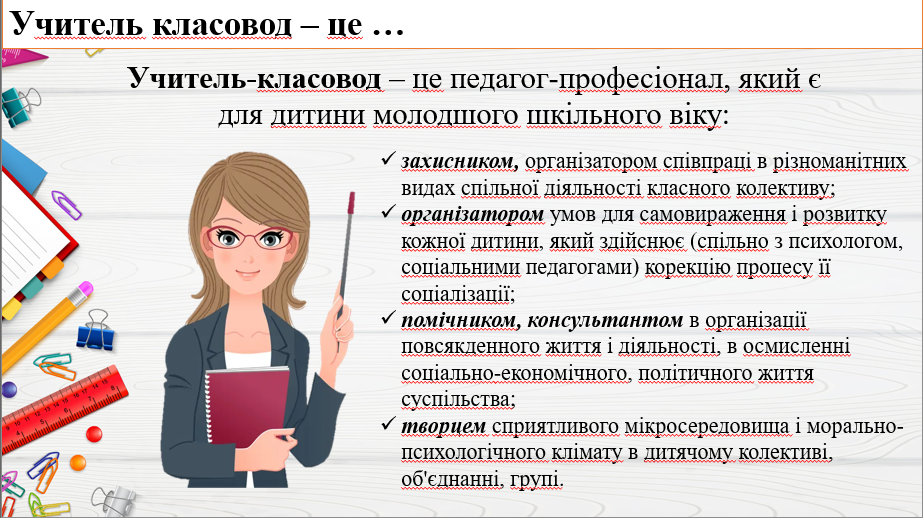 Учитель класовод – це …

Учитель-класовод – це педагог-професіонал, який є для дитини молодшого шкільного віку:

✓ захисником, організатором співпраці в різноманітних видах спільної діяльності класного колективу;
✓ організатором умов для самовираження і розвитку кожної дитини, який здійснює (спільно з психологом, соціальними педагогами) корекцію процесу її соціалізації;
✓ помічником, консультантом в організації повсякденного життя і діяльності, в осмисленні соціально-економічного, політичного життя суспільства;
✓ творцем сприятливого мікросередовища і морально-психологічного клімату в дитячому колективі, об'єднанні, групі.